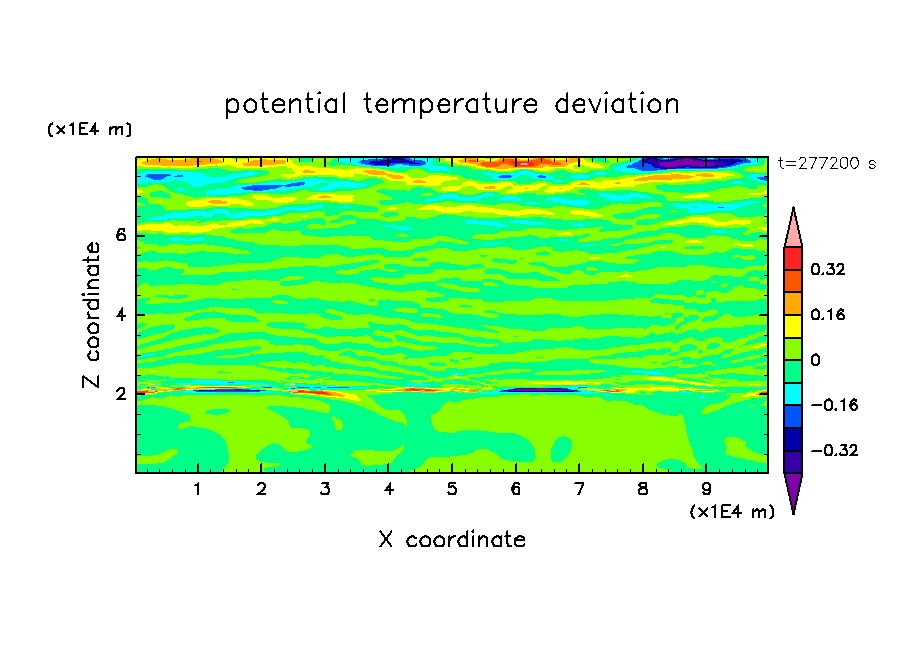 potential temperature deviation

(x1E4 m)

t=277200 s

Z coordinate

6
4
2

0.32
0.16
0
−0.16
−0.32

1 2 3 4 5 6 7 8 9

(x1E4 m)

X coordinate